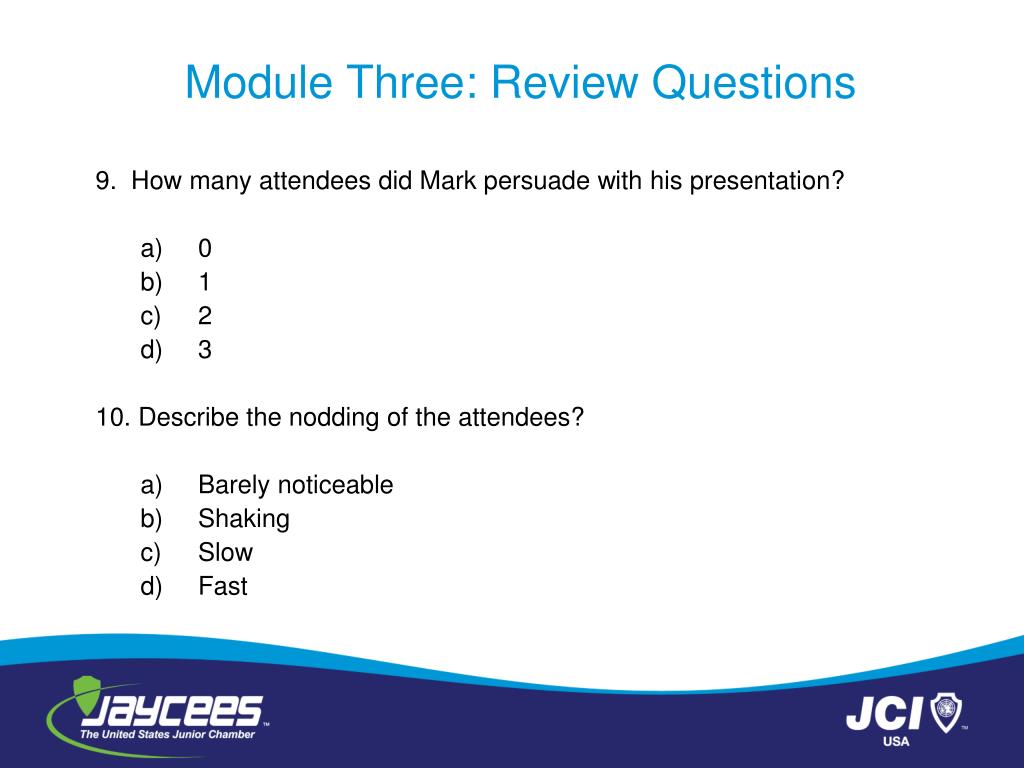 Module Three: Review Questions

9. How many attendees did Mark persuade with his presentation?

a) 0
b) 1
c) 2
d) 3

10. Describe the nodding of the attendees?

a) Barely noticeable
b) Shaking
c) Slow
d) Fast

JAYCEES™
The United States Junior Chamber

JCI™
USA